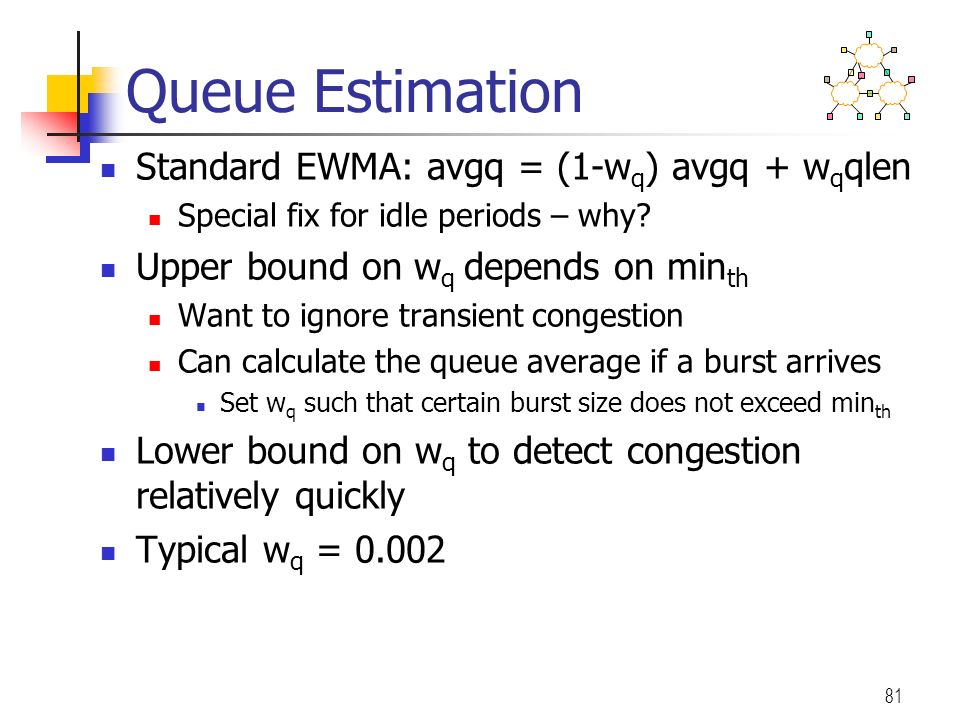 Queue Estimation

Standard EWMA: avgq = (1-$w_q$) avgq + $w_q$qlen

Special fix for idle periods – why?

Upper bound on $w_q$ depends on $min_{th}$

Want to ignore transient congestion

Can calculate the queue average if a burst arrives

Set $w_q$ such that certain burst size does not exceed $min_{th}$

Lower bound on $w_q$ to detect congestion relatively quickly

Typical $w_q$ = 0.002

81